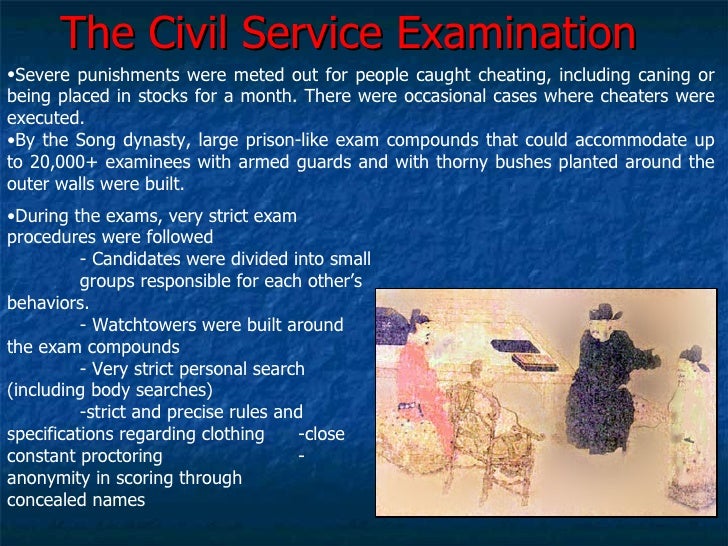 The Civil Service Examination

•Severe punishments were meted out for people caught cheating, including caning or being placed in stocks for a month. There were occasional cases where cheaters were executed.
•By the Song dynasty, large prison-like exam compounds that could accommodate up to 20,000+ examinees with armed guards and with thorny bushes planted around the outer walls were built.

•During the exams, very strict exam procedures were followed
- Candidates were divided into small groups responsible for each other's behaviors.
- Watchtowers were built around the exam compounds
- Very strict personal search (including body searches)
-strict and precise rules and specifications regarding clothing -close constant proctoring - anonymity in scoring through concealed names